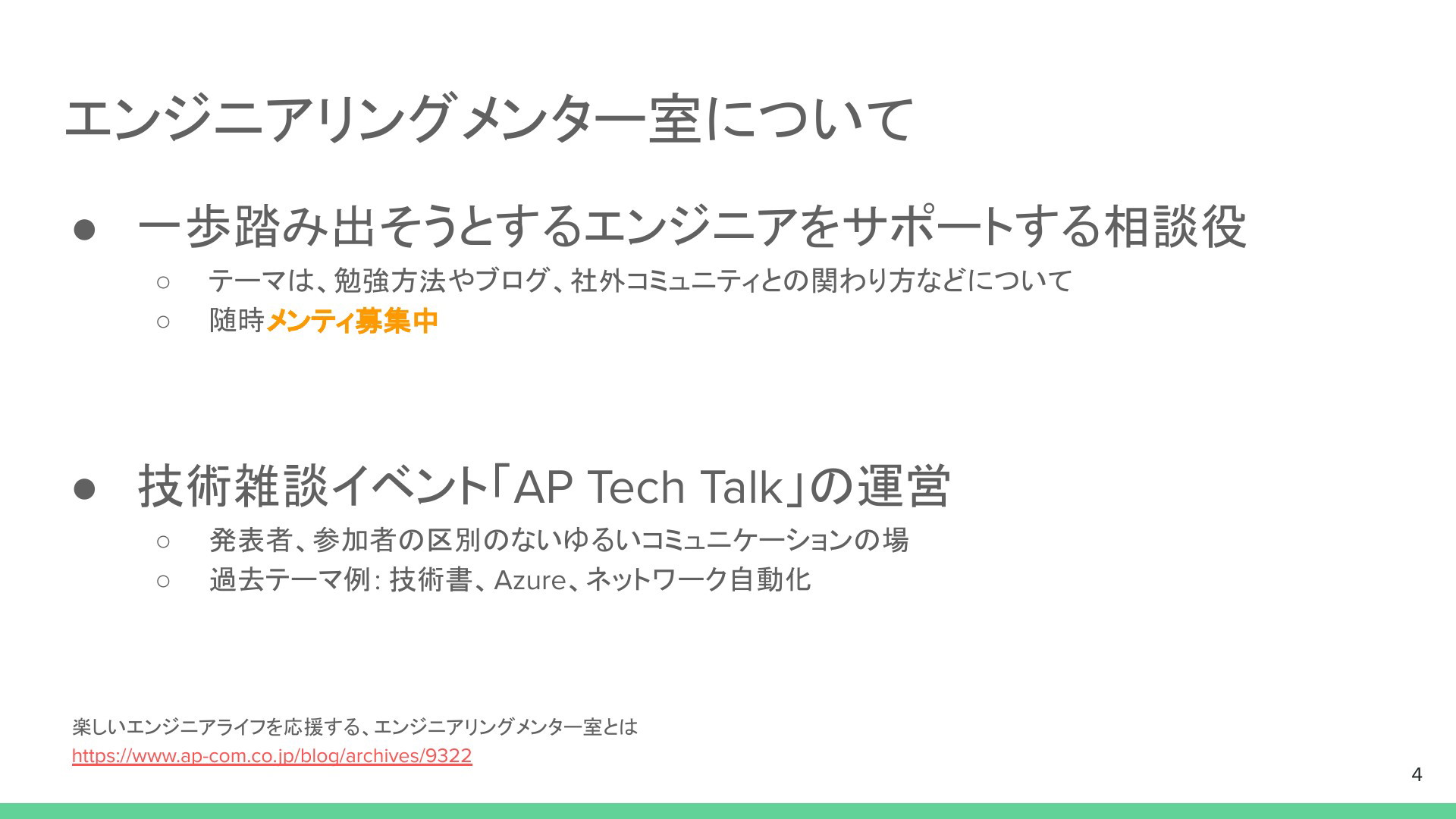 エンジニアリングメンター室について

● 一歩踏み出そうとするエンジニアをサポートする相談役
○ テーマは、勉強方法やブログ、社外コミュニティとの関わり方などについて
○ 随時メンティ募集中

● 技術雑談イベント「AP Tech Talk」の運営
○ 発表者、参加者の区別のないゆるいコミュニケーションの場
○ 過去テーマ例: 技術書、Azure、ネットワーク自動化

楽しいエンジニアライフを応援する、エンジニアリングメンター室とは
https://www.ap-com.co.jp/blog/archives/9322

4